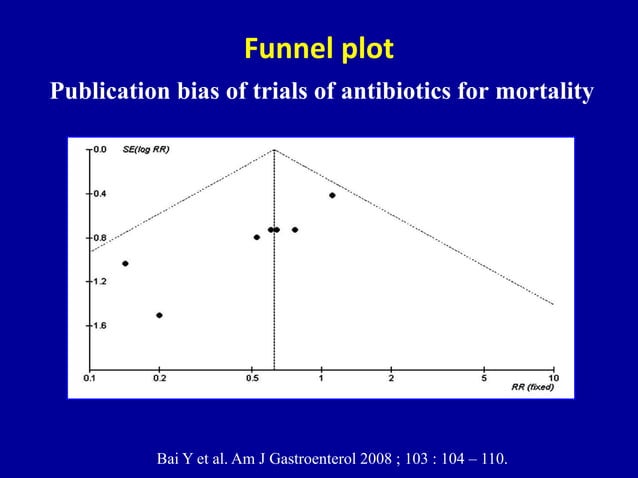 Funnel plot

Publication bias of trials of antibiotics for mortality

0.0
SE(log RR)
0.4
0.8
1.2
1.6
0.1
0.2
0.5
1
2
5
10
RR (fixed)

Bai Y et al. Am J Gastroenterol 2008 ; 103 : 104 – 110.